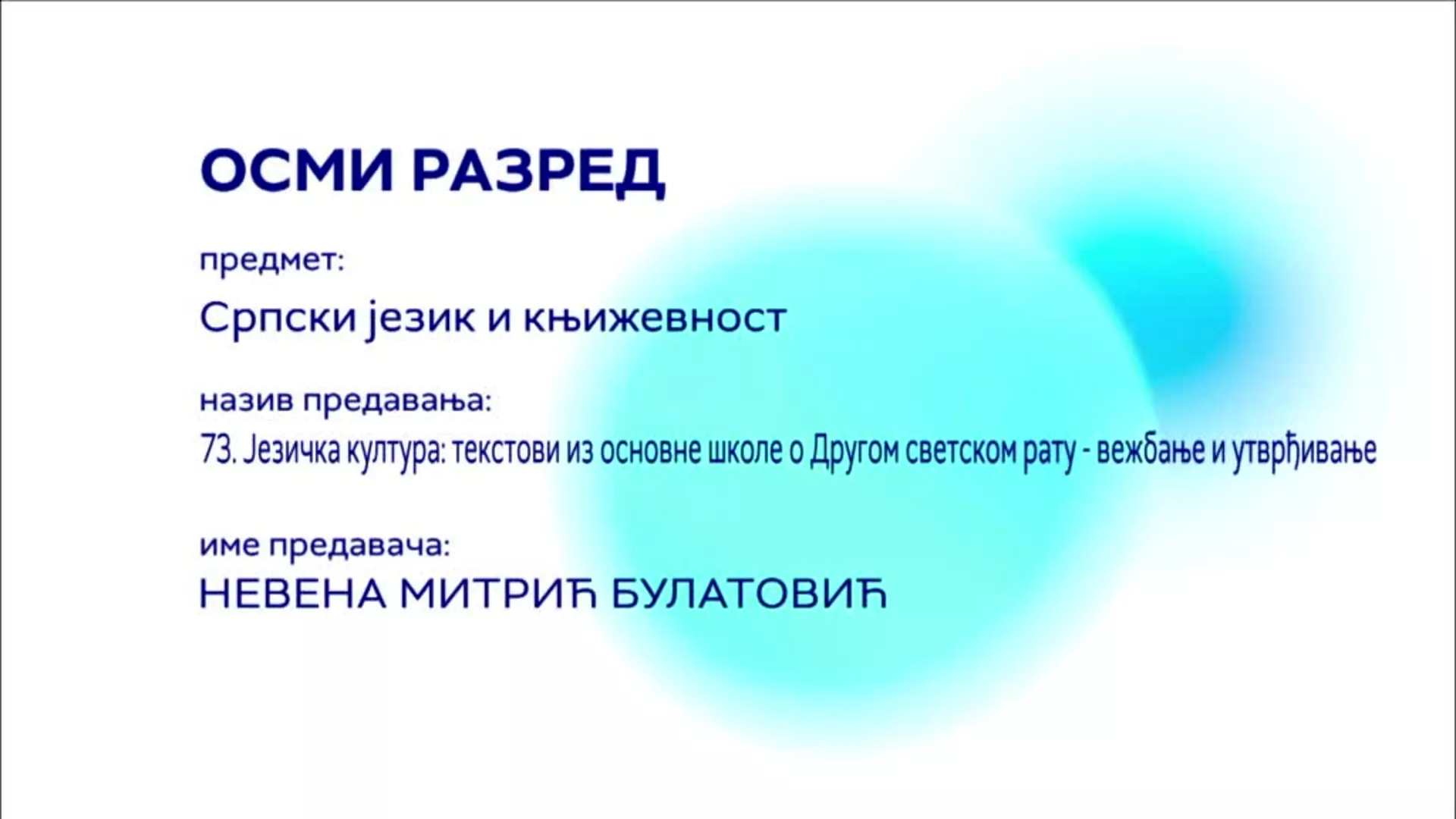 ОСМИ РАЗРЕД

предмет:

Српски језик и књижевност

назив предавања:

73. Језичка култура: текстови из основне школе о Другом светском рату - вежбање и утврђивање

име предавача:

НЕВЕНА МИТРИЋ БУЛАТОВИЋ